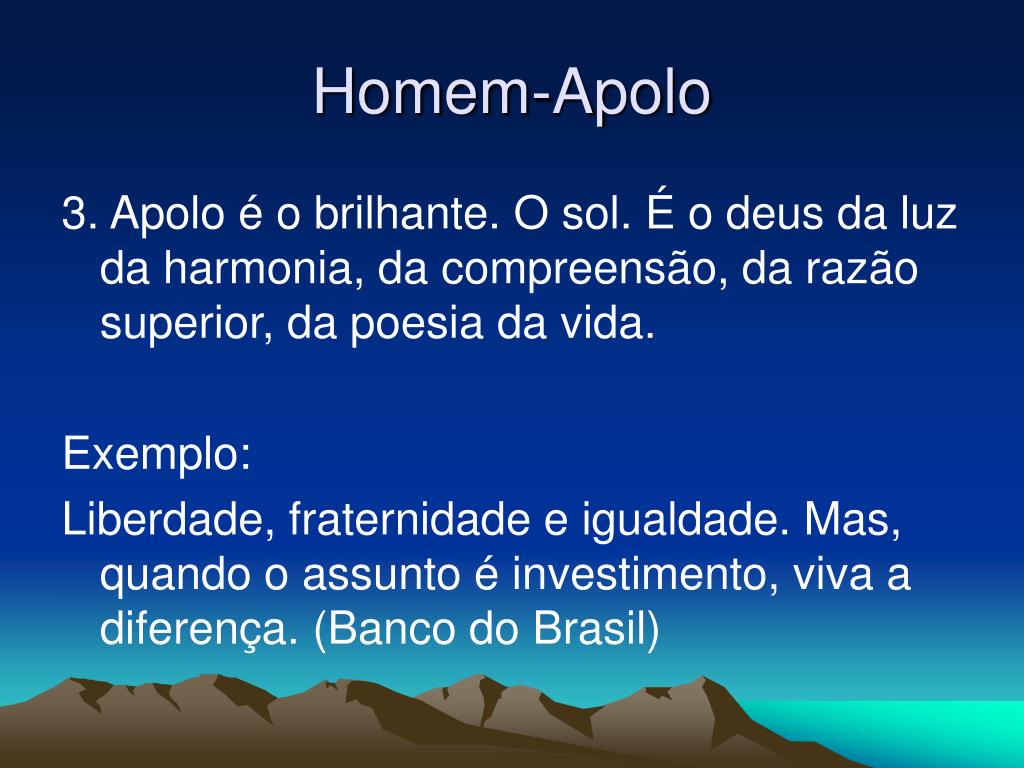 Homem-Apolo

3. Apolo é o brilhante. O sol. É o deus da luz da harmonia, da compreensão, da razão superior, da poesia da vida.

Exemplo:

Liberdade, fraternidade e igualdade. Mas, quando o assunto é investimento, viva a diferença. (Banco do Brasil)